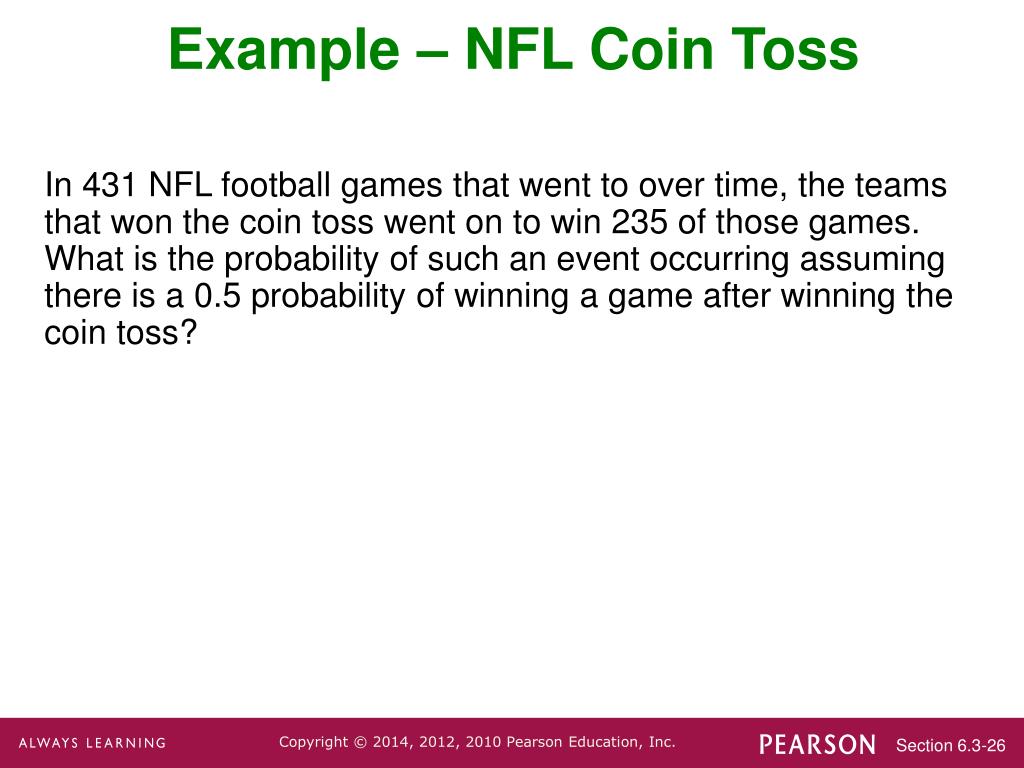 Example – NFL Coin Toss

In 431 NFL football games that went to over time, the teams that won the coin toss went on to win 235 of those games. What is the probability of such an event occurring assuming there is a 0.5 probability of winning a game after winning the coin toss?

ALWAYS LEARNING

Copyright © 2014, 2012, 2010 Pearson Education, Inc.

PEARSON

Section 6.3-26